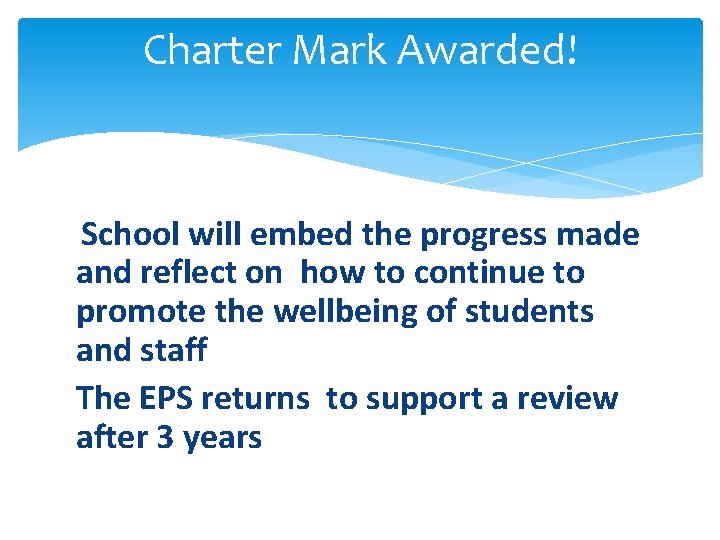 Charter Mark Awarded!

School will embed the progress made and reflect on how to continue to promote the wellbeing of students and staff

The EPS returns to support a review after 3 years